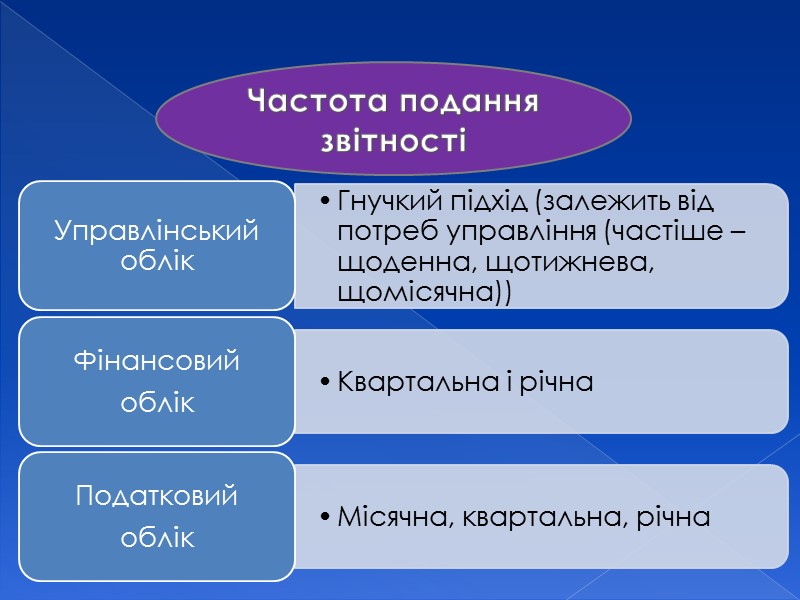 Частота подання звітності

Управлінський облік

• Гнучкий підхід (залежить від потреб управління (частіше – щоденна, щотижнева, щомісячна))

Фінансовий облік

• Квартальна і річна

Податковий облік

• Місячна, квартальна, річна